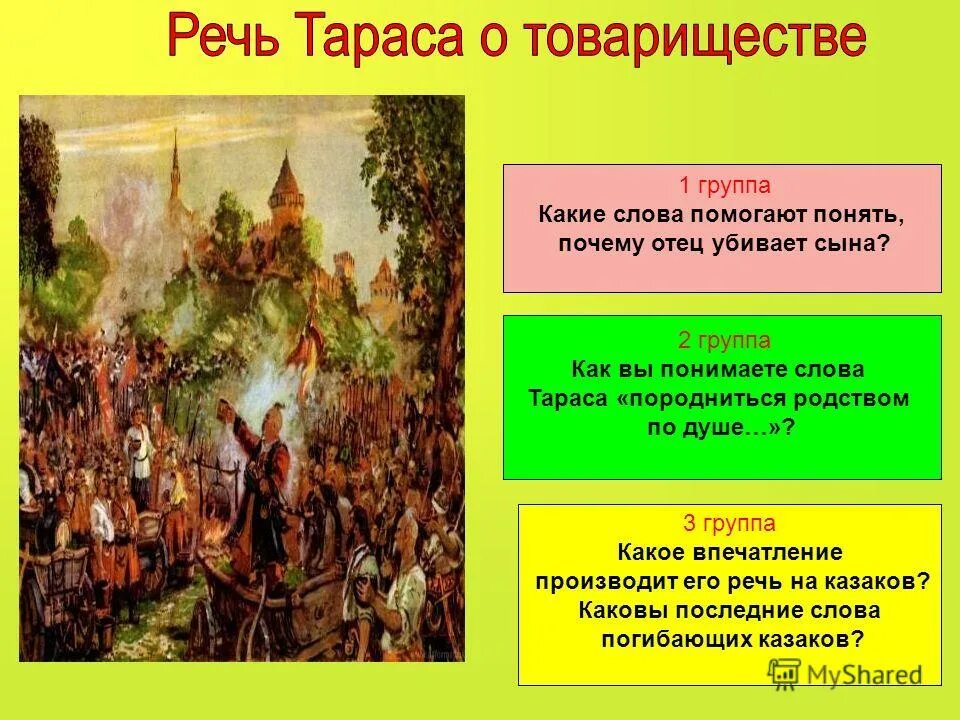 Речь Тараса о товариществе

1 группа
Какие слова помогают понять, почему отец убивает сына?

2 группа
Как вы понимаете слова Тараса «породниться родством по душе…»?

3 группа
Какое впечатление производит его речь на казаков? Каковы последние слова погибающих казаков?

MyShared